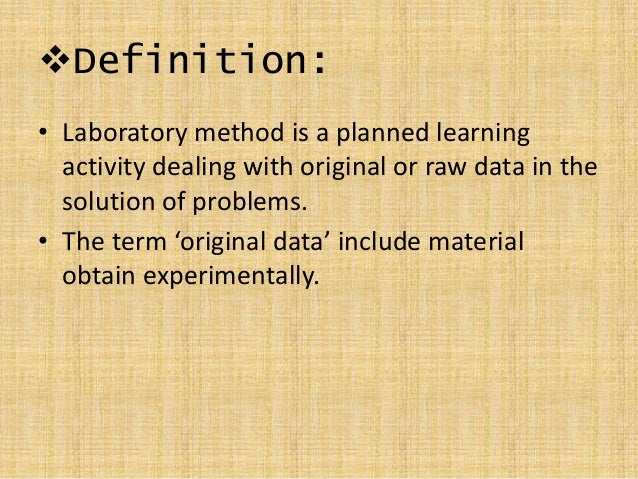 ❖Definition:

• Laboratory method is a planned learning activity dealing with original or raw data in the solution of problems.

• The term ‘original data’ include material obtain experimentally.